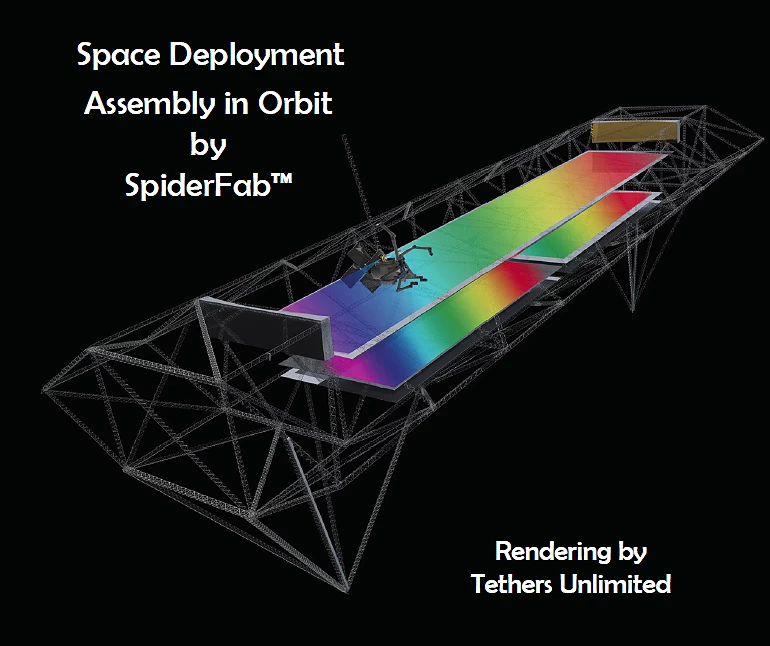 Space Deployment
Assembly in Orbit
by
SpiderFab™

Rendering by
Tethers Unlimited